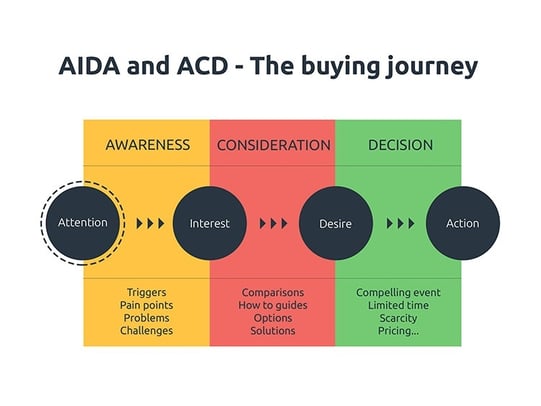 AIDA and ACD - The buying journey

AWARENESS

CONSIDERATION

DECISION

Attention

Interest

Desire

Action

Triggers
Pain points
Problems
Challenges

Comparisons
How to guides
Options
Solutions

Compelling event
Limited time
Scarcity
Pricing...